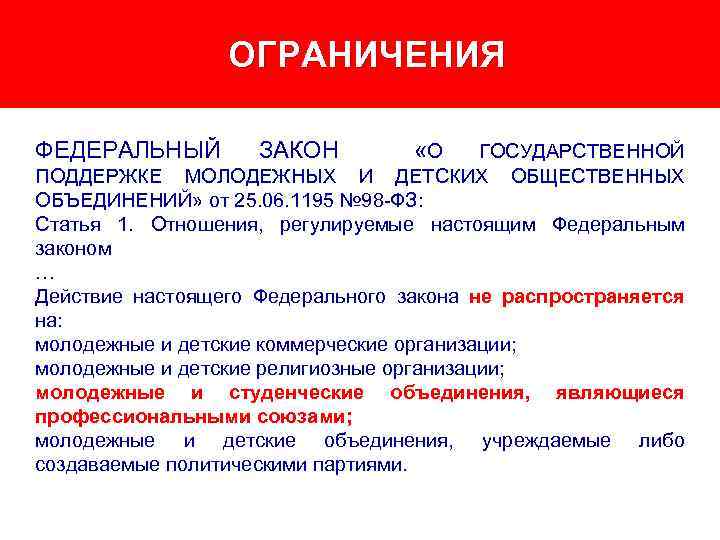 ОГРАНИЧЕНИЯ

ФЕДЕРАЛЬНЫЙ ЗАКОН «О ГОСУДАРСТВЕННОЙ ПОДДЕРЖКЕ МОЛОДЕЖНЫХ И ДЕТСКИХ ОБЩЕСТВЕННЫХ ОБЪЕДИНЕНИЙ» от 25.06.1195 №98-ФЗ:
Статья 1. Отношения, регулируемые настоящим Федеральным законом
…
Действие настоящего Федерального закона не распространяется на:
молодежные и детские коммерческие организации;
молодежные и детские религиозные организации;
молодежные и студенческие объединения, являющиеся профессиональными союзами;
молодежные и детские объединения, учреждаемые либо создаваемые политическими партиями.